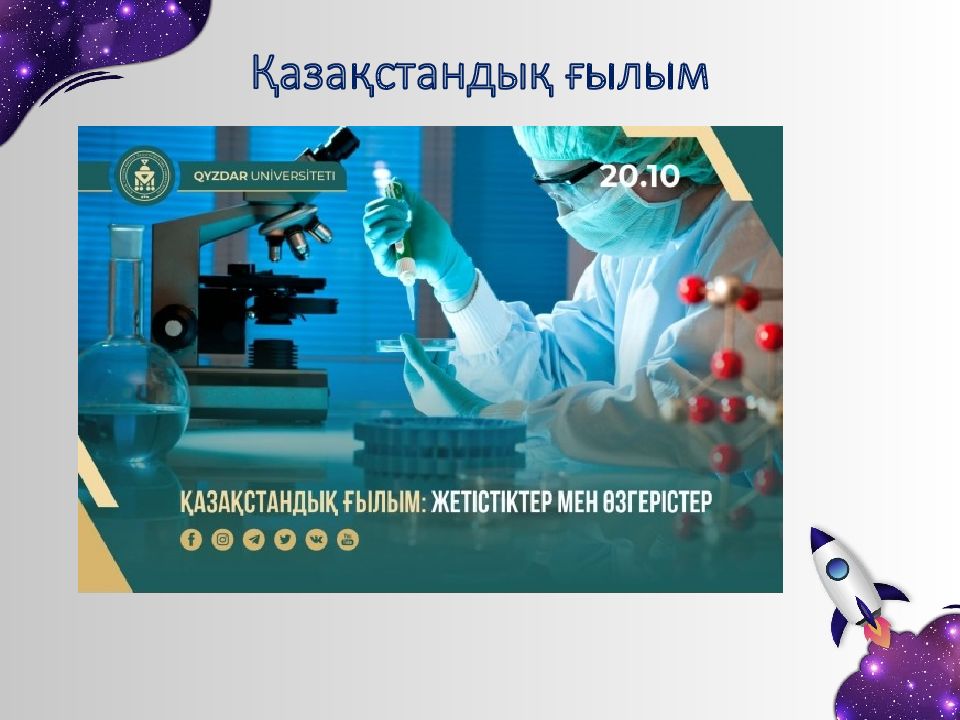 Қазақстандық ғылым

QYZDAR UNIVERSITETI

20.10

ҚАЗАҚСТАНДЫҚ ҒЫЛЫМ: ЖЕТІСТІКТЕР МЕН ӨЗГЕРІСТЕР